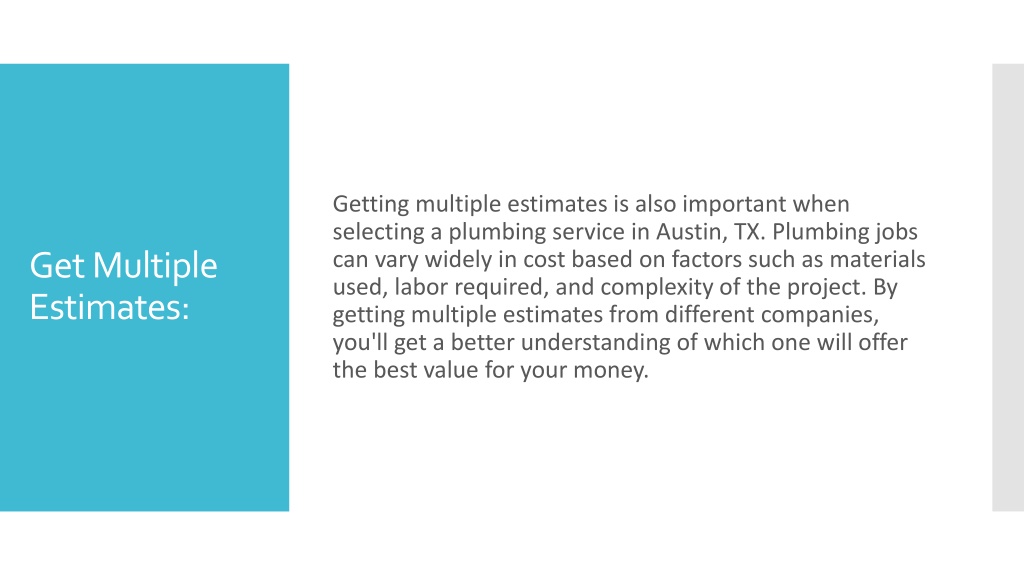 Get Multiple Estimates:

Getting multiple estimates is also important when selecting a plumbing service in Austin, TX. Plumbing jobs can vary widely in cost based on factors such as materials used, labor required, and complexity of the project. By getting multiple estimates from different companies, you'll get a better understanding of which one will offer the best value for your money.